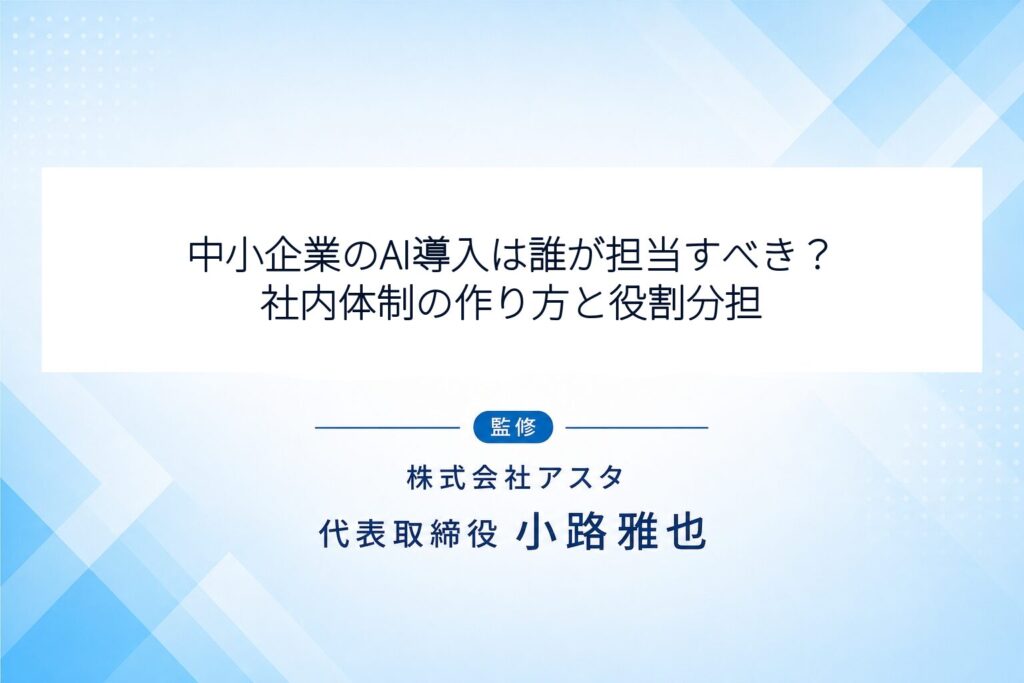 中小企業のAI導入は誰が担当すべき？
社内体制の作り方と役割分担

監修

株式会社アスタ

代表取締役 小路雅也